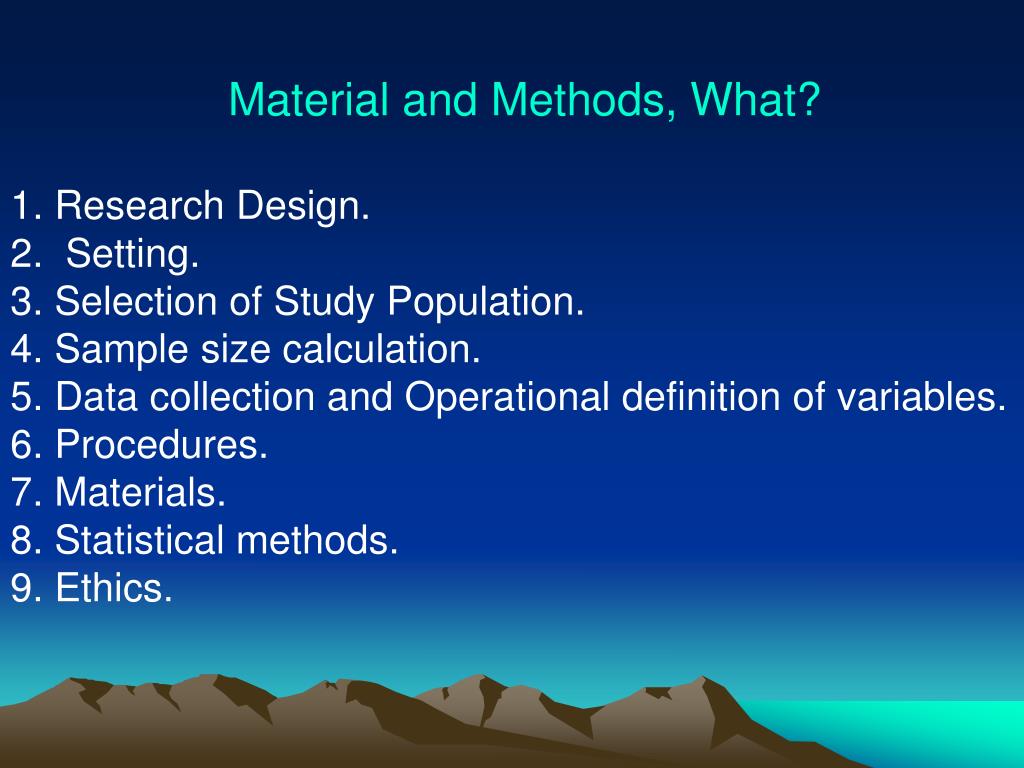 Material and Methods, What?

1. Research Design.
2. Setting.
3. Selection of Study Population.
4. Sample size calculation.
5. Data collection and Operational definition of variables.
6. Procedures.
7. Materials.
8. Statistical methods.
9. Ethics.